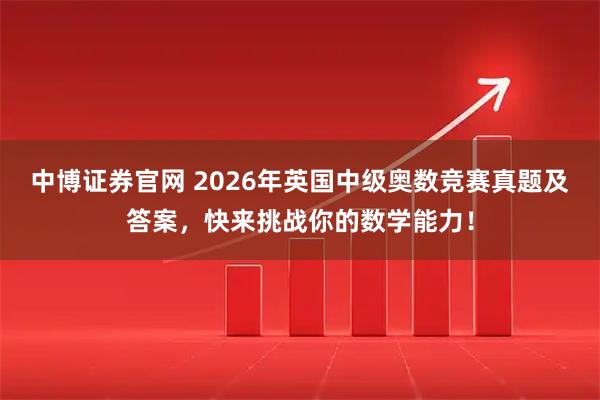 中博证券官网 2026年英国中级奥数竞赛真题及答案，快来挑战你的数学能力！